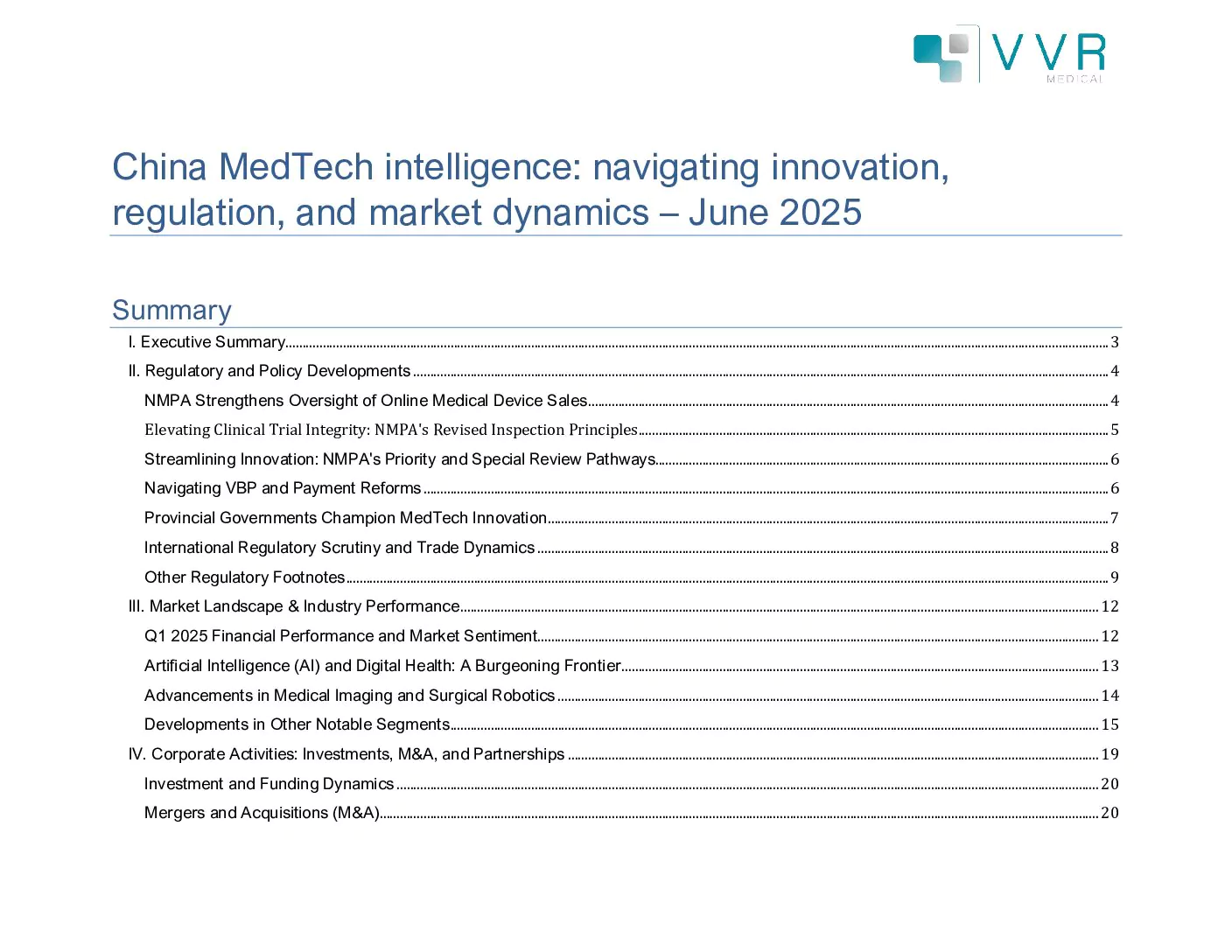 VVR
MEDICAL

China MedTech intelligence: navigating innovation, regulation, and market dynamics – June 2025

Summary

I. Executive Summary 3
II. Regulatory and Policy Developments 4
NMPA Strengthens Oversight of Online Medical Device Sales 4
Elevating Clinical Trial Integrity: NMPA's Revised Inspection Principles 5
Streamlining Innovation: NMPA's Priority and Special Review Pathways 6
Navigating VBP and Payment Reforms 6
Provincial Governments Champion MedTech Innovation 7
International Regulatory Scrutiny and Trade Dynamics 8
Other Regulatory Footnotes 9
III. Market Landscape & Industry Performance 12
Q1 2025 Financial Performance and Market Sentiment 12
Artificial Intelligence (AI) and Digital Health: A Burgeoning Frontier 13
Advancements in Medical Imaging and Surgical Robotics 14
Developments in Other Notable Segments 15
IV. Corporate Activities: Investments, M&A, and Partnerships 19
Investment and Funding Dynamics 20
Mergers and Acquisitions (M&A) 20